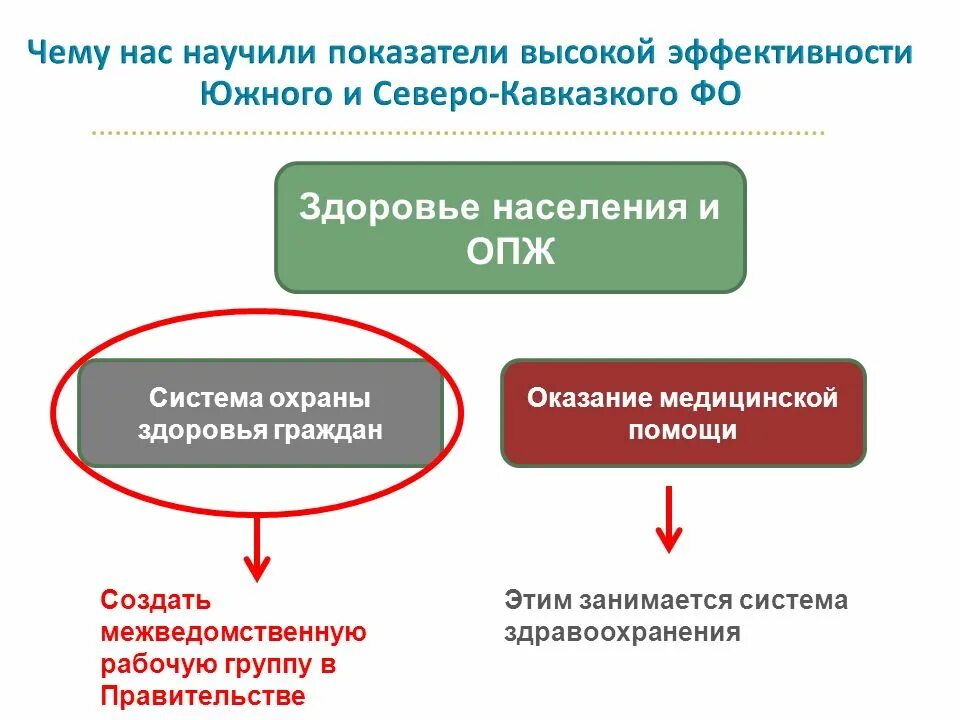 Чему нас научили показатели высокой эффективности Южного и Северо-Кавказкого ФО

Здоровье населения и ОПЖ

Система охраны здоровья граждан

Оказание медицинской помощи

Создать межведомственную рабочую группу в Правительстве

Этим занимается система здравоохранения